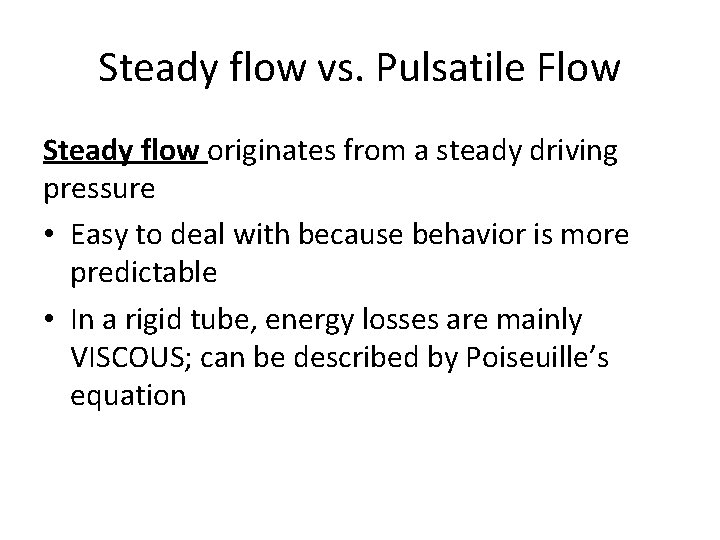 Steady flow vs. Pulsatile Flow

Steady flow originates from a steady driving pressure

• Easy to deal with because behavior is more predictable

• In a rigid tube, energy losses are mainly VISCOUS; can be described by Poiseuille's equation